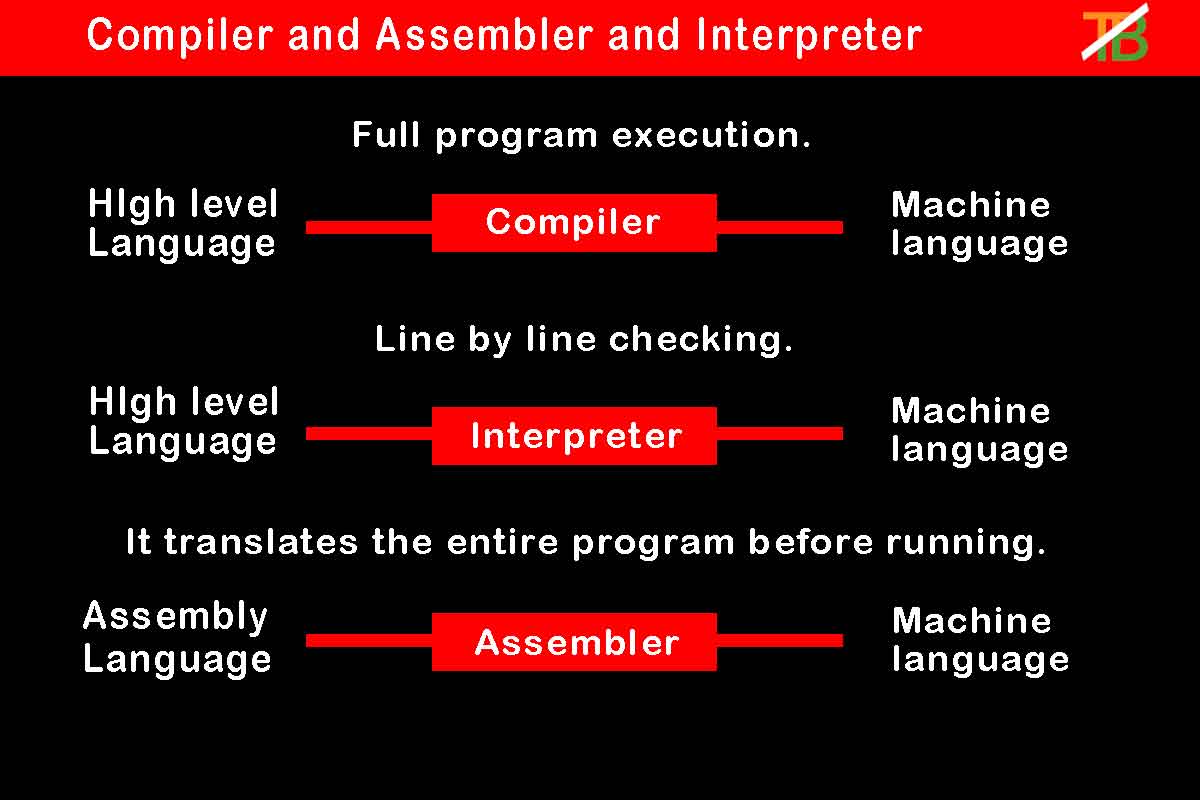 Compiler and Assembler and Interpreter

TB

Full program execution.

HIgh level Language

Compiler

Machine language

Line by line checking.

HIgh level Language

Interpreter

Machine language

It translates the entire program before running.

Assembly Language

Assembler

Machine language